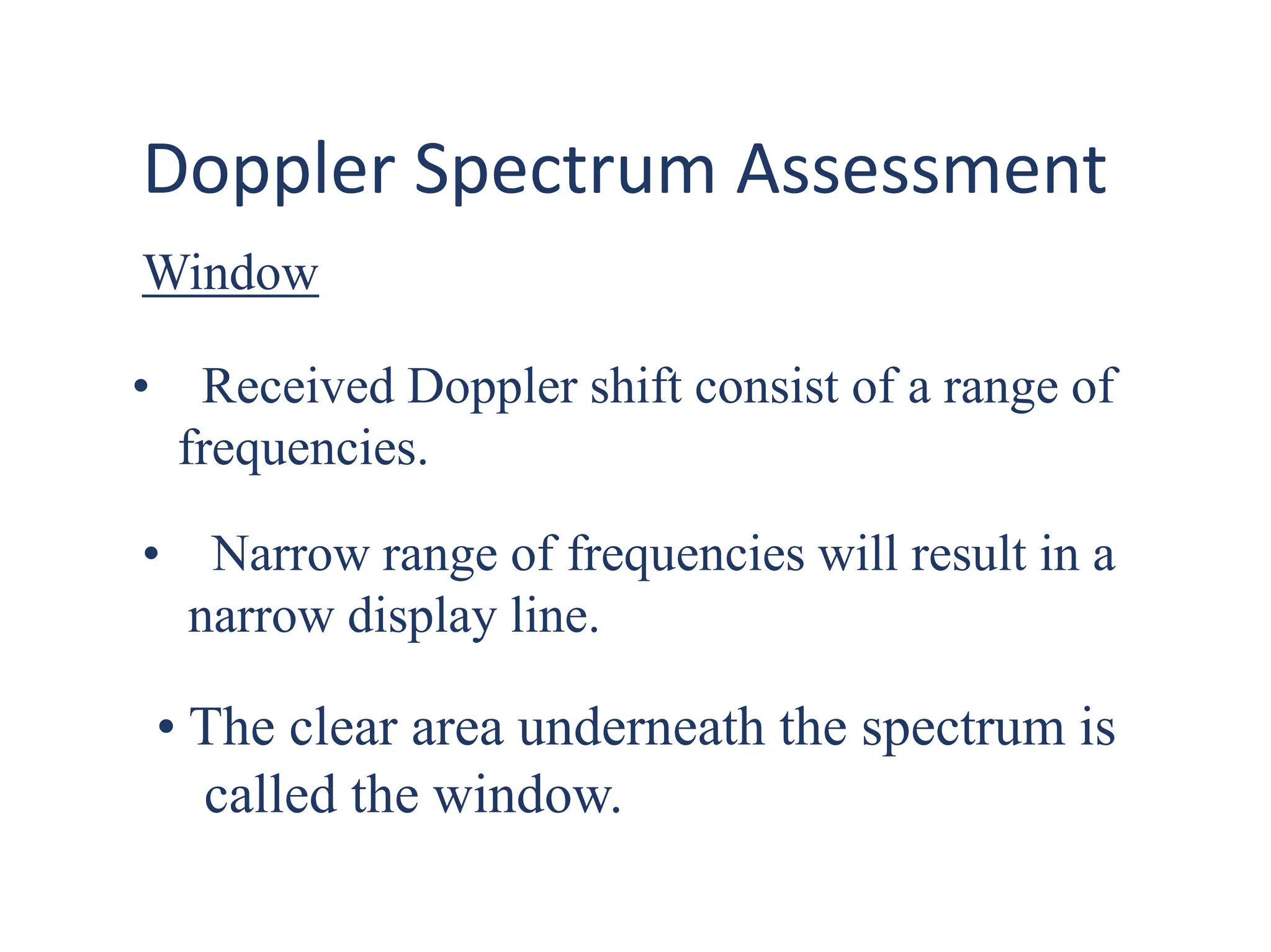 Doppler Spectrum Assessment

Window

• Received Doppler shift consist of a range of frequencies.

• Narrow range of frequencies will result in a narrow display line.

• The clear area underneath the spectrum is called the window.